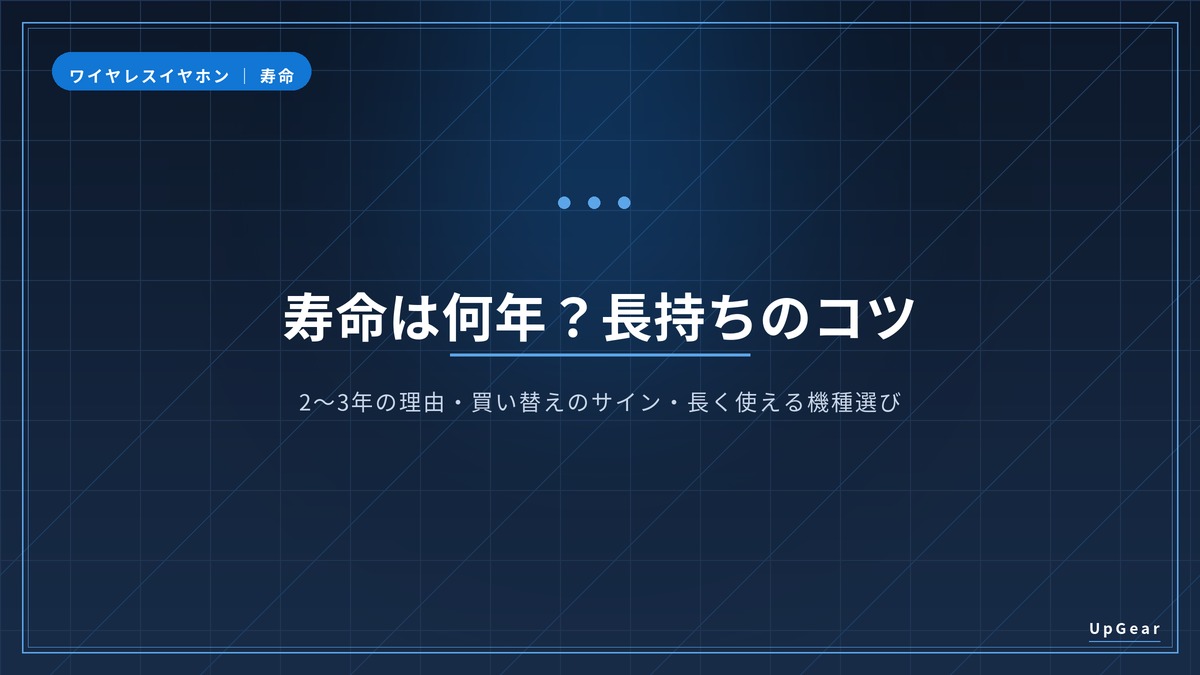 ワイヤレスイヤホン ｜ 寿命

寿命は何年？長持ちのコツ

2〜3年の理由・買い替えのサイン・長く使える機種選び

UpGear